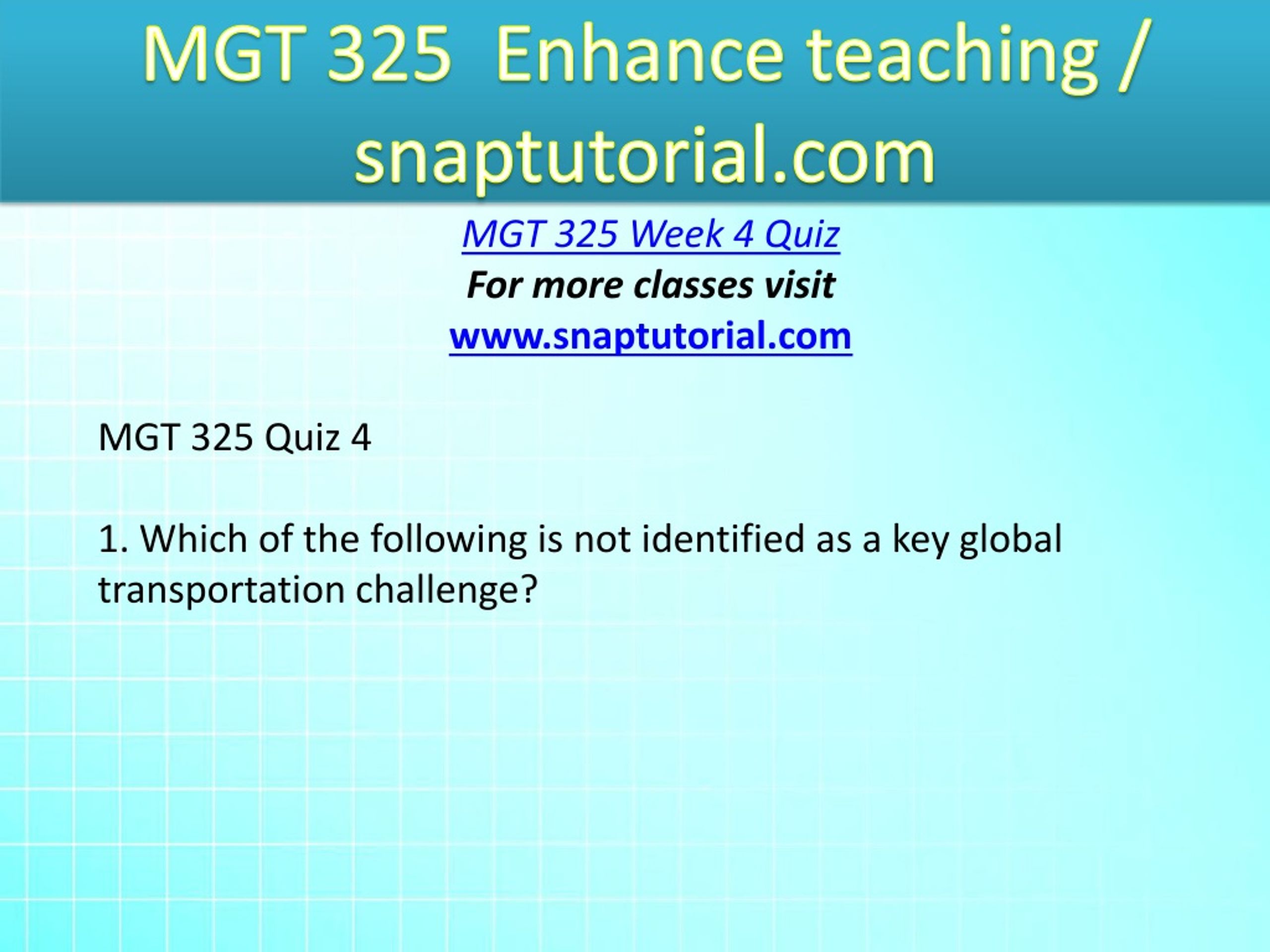 MGT 325 Enhance teaching / snaptutorial.com

MGT 325 Week 4 Quiz

For more classes visit

www.snaptutorial.com

MGT 325 Quiz 4

1. Which of the following is not identified as a key global transportation challenge?